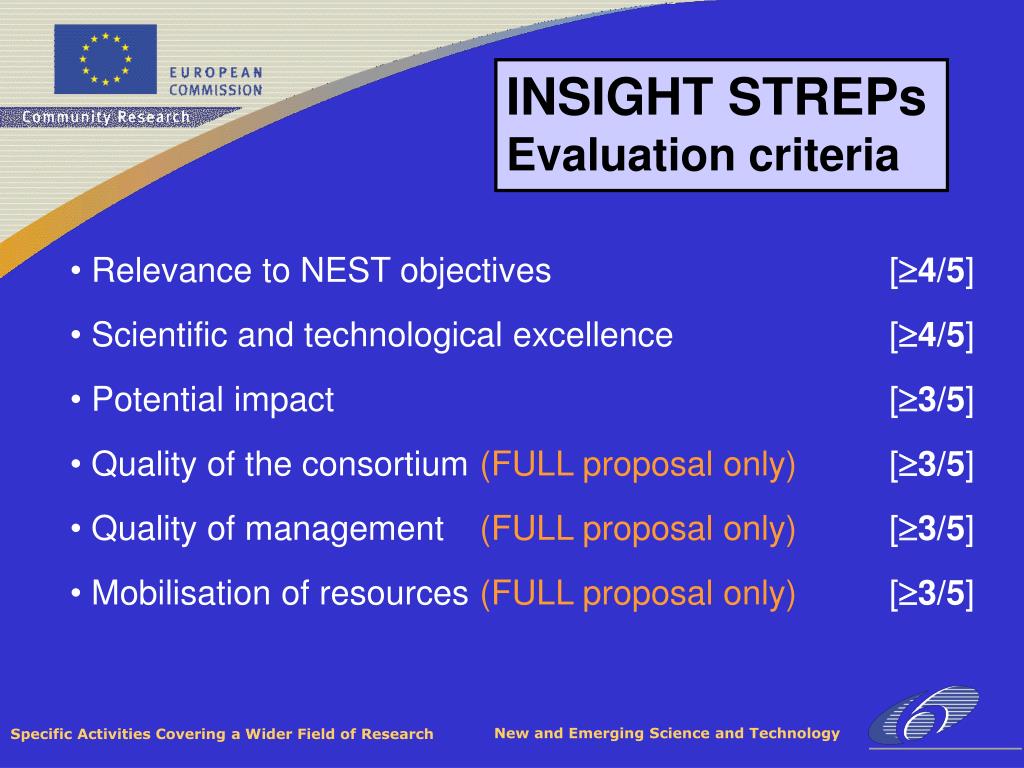 EUROPEAN COMMISSION
Community Research

INSIGHT STREPs
Evaluation criteria

• Relevance to NEST objectives [$\geq$4/5]

• Scientific and technological excellence [$\geq$4/5]

• Potential impact [$\geq$3/5]

• Quality of the consortium (FULL proposal only) [$\geq$3/5]

• Quality of management (FULL proposal only) [$\geq$3/5]

• Mobilisation of resources (FULL proposal only) [$\geq$3/5]

Specific Activities Covering a Wider Field of Research

New and Emerging Science and Technology

6